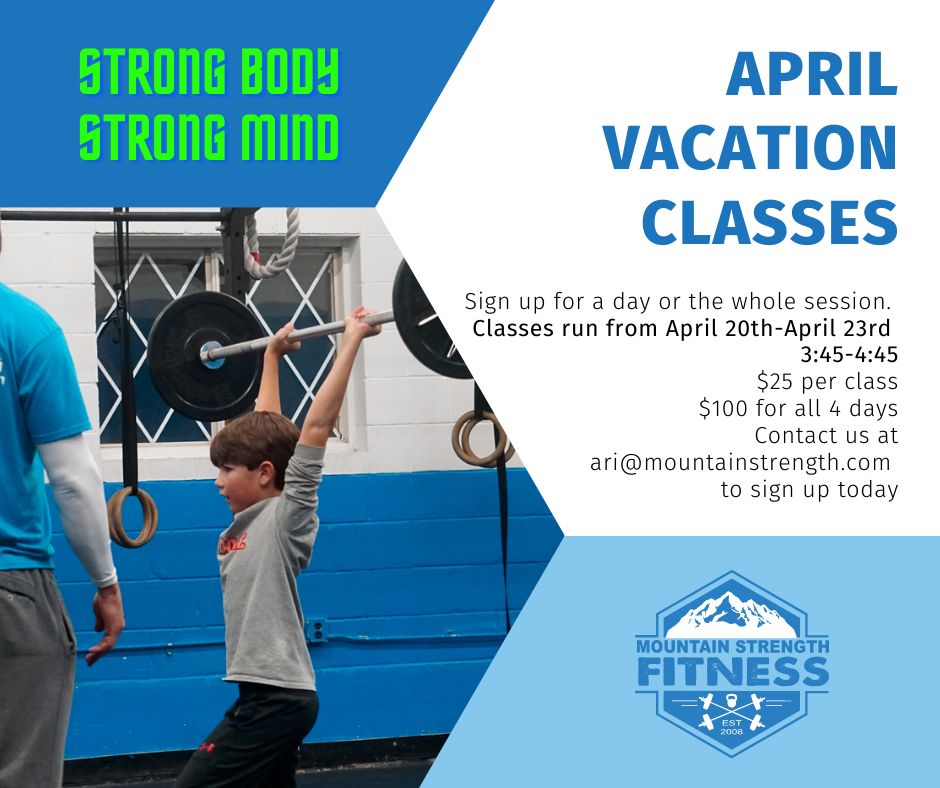 STRONG BODY
STRONG MIND

APRIL VACATION CLASSES

Sign up for a day or the whole session.
Classes run from April 20th-April 23rd
3:45-4:45
$25 per class
$100 for all 4 days
Contact us at
ari@mountainstrength.com
to sign up today

MOUNTAIN STRENGTH
FITNESS
EST
2008